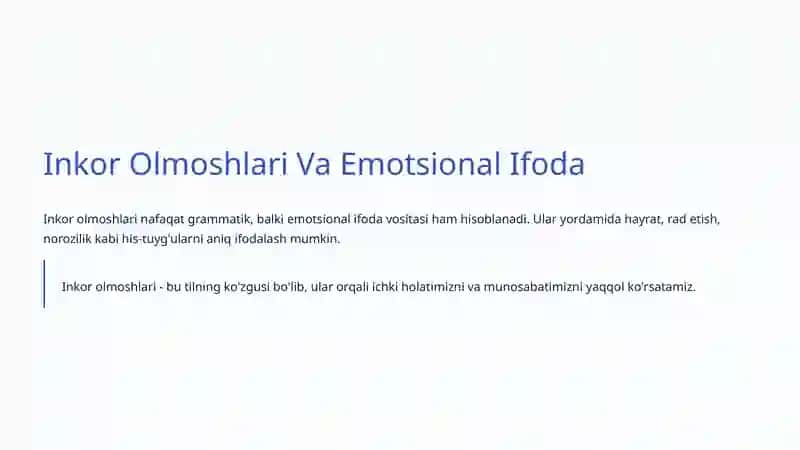 Inkor Olmoshlari Va Emotsional Ifoda

Inkor olmoshlari nafaqat grammatik, balki emotsional ifoda vositasi ham hisoblanadi. Ular yordamida hayrat, rad etish, norozilik kabi his-tuyg'ularni aniq ifodalash mumkin.

Inkor olmoshlari - bu tilning ko'zgusi bo'lib, ular orqali ichki holatimizni va munosabatimizni yaqqol ko'rsatamiz.